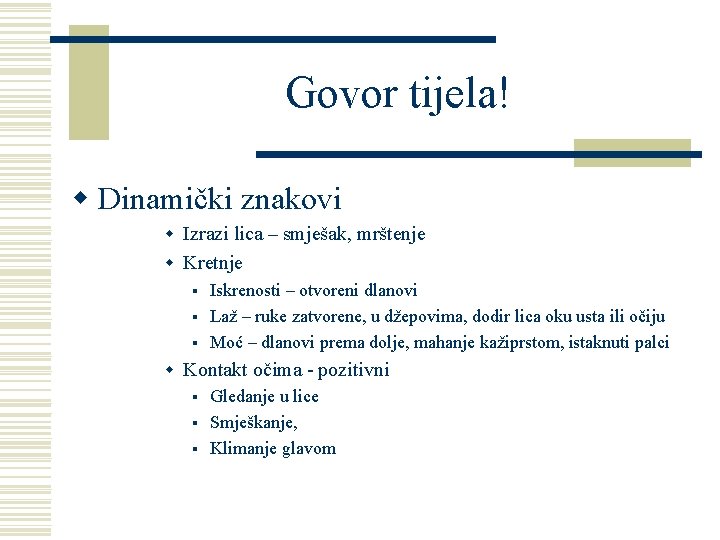 Govor tijela!

Dinamički znakovi

Izrazi lica – smješak, mrštenje

Kretnje

Iskrenosti – otvoreni dlanovi

Laž – ruke zatvorene, u džepovima, dodir lica oku usta ili očiju

Moć – dlanovi prema dolje, mahanje kažiprstom, istaknuti palci

Kontakt očima - pozitivni

Gledanje u lice

Smješkanje,

Klimanje glavom